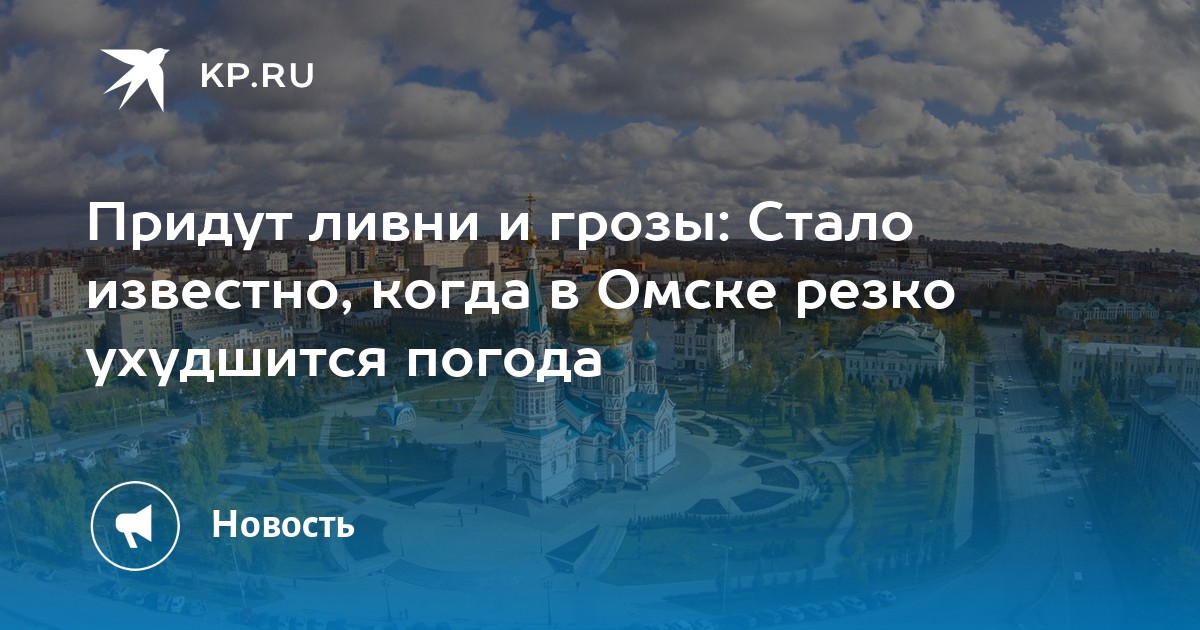 KP.RU

Придут ливни и грозы: Стало известно, когда в Омске резко ухудшится погода

Новость